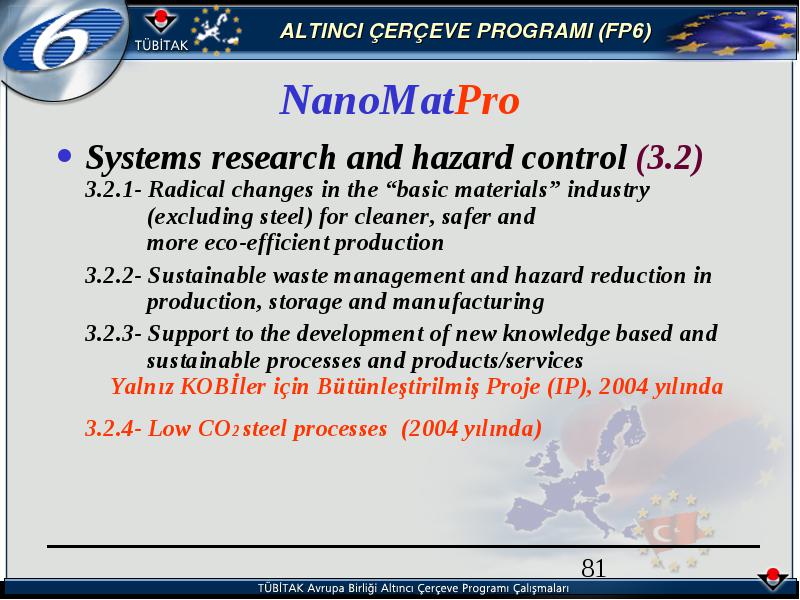 6

TÜBİTAK

ALTINCI ÇERÇEVE PROGRAMI (FP6)

NanoMatPro

• Systems research and hazard control (3.2)

3.2.1- Radical changes in the “basic materials” industry (excluding steel) for cleaner, safer and more eco-efficient production

3.2.2- Sustainable waste management and hazard reduction in production, storage and manufacturing

3.2.3- Support to the development of new knowledge based and sustainable processes and products/services

Yalnız KOBİler için Bütünleştirilmiş Proje (IP), 2004 yılında

3.2.4- Low $CO_2$ steel processes (2004 yılında)

81

TÜBİTAK Avrupa Birliği Altıncı Çerçeve Programı Çalışmaları